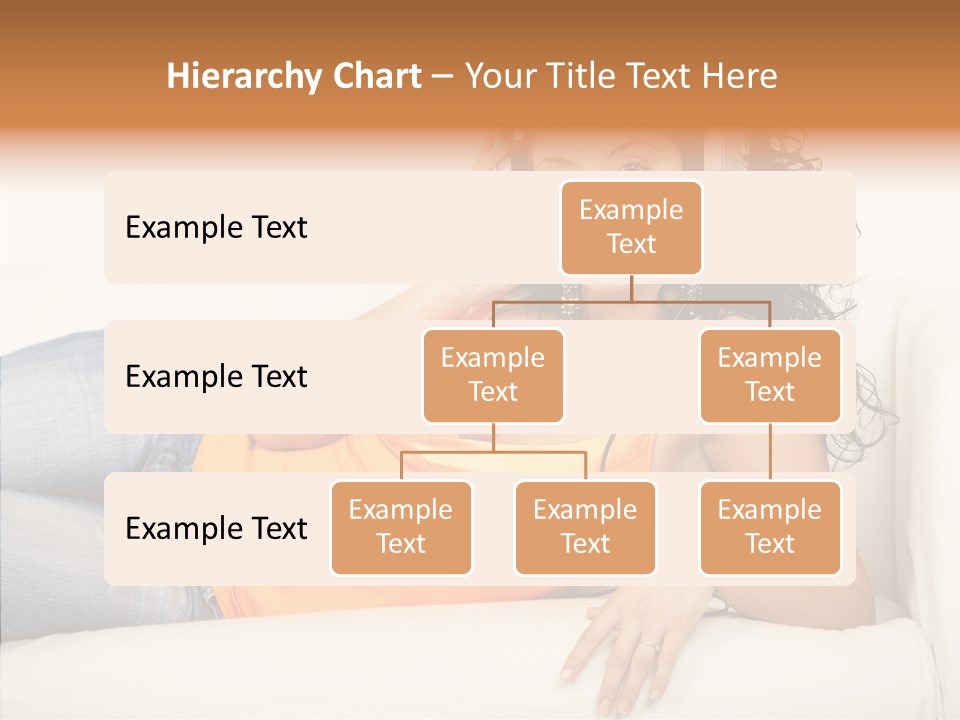 Hierarchy Chart – Your Title Text Here

Example Text

Example Text

Example Text

Example Text

Example Text

Example Text

Example Text

Example Text

Example Text